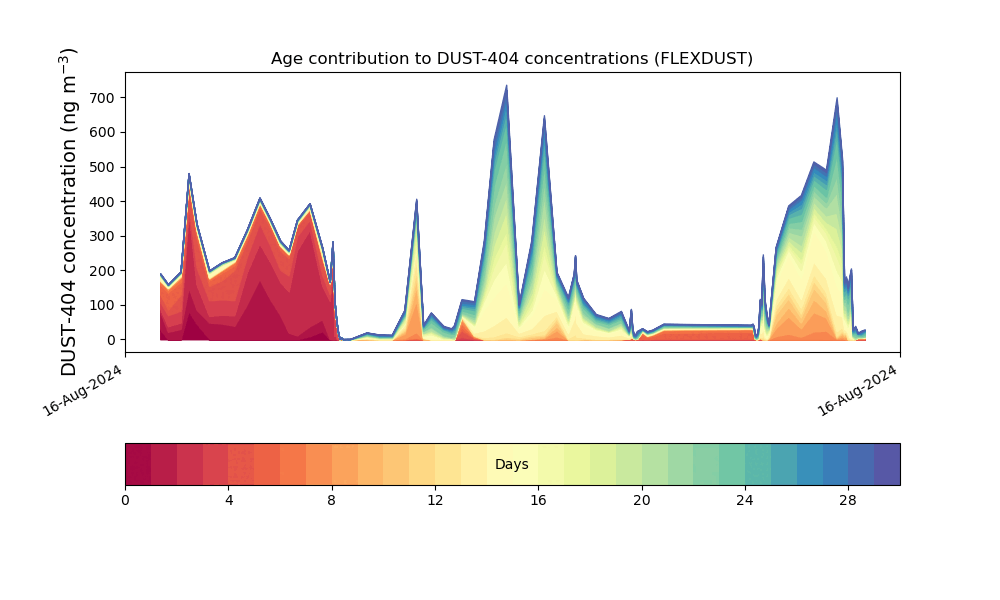 Age contribution to DUST-404 concentrations (FLEXDUST)

DUST-404 concentration (ng m$^{-3}$)

700
600
500
400
300
200
100
0

16-Aug-2024
16-Aug-2024

Days

0
4
8
12
16
20
24
28